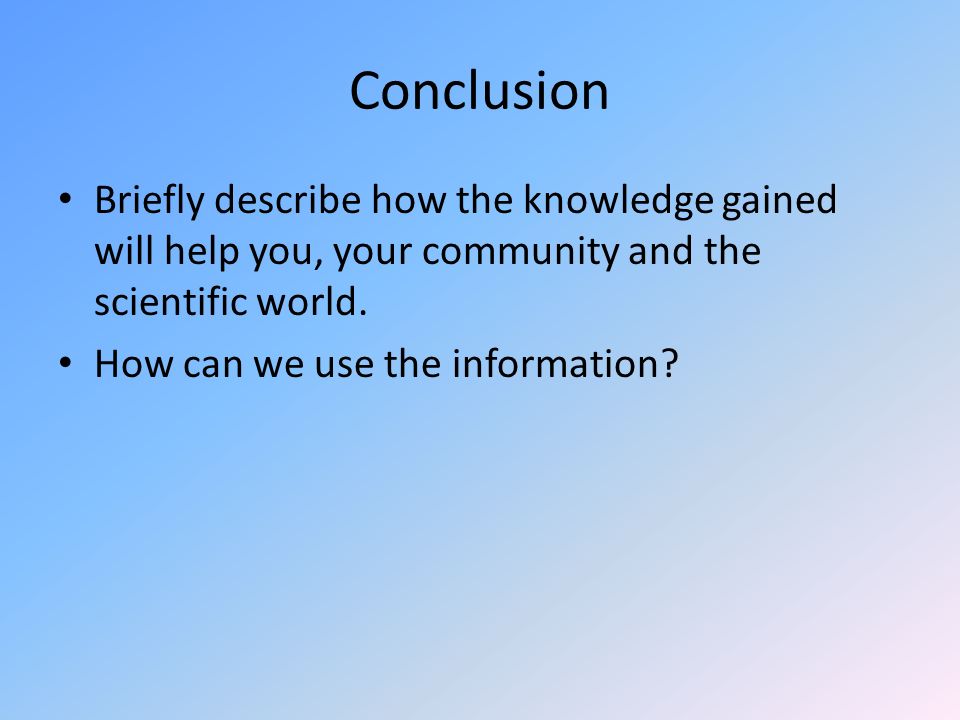 Conclusion

• Briefly describe how the knowledge gained will help you, your community and the scientific world.

• How can we use the information?